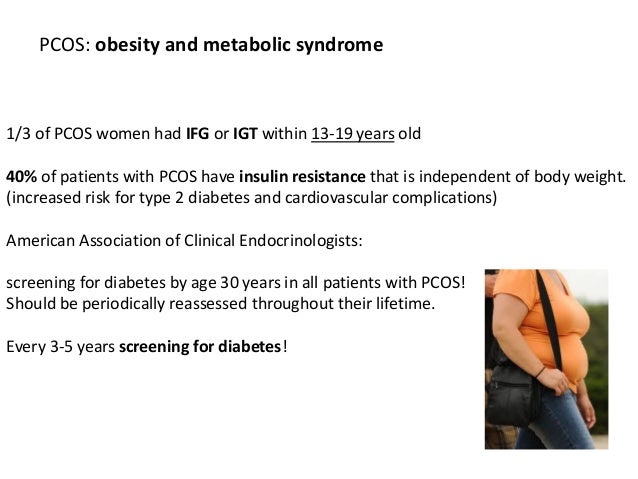 PCOS: obesity and metabolic syndrome

1/3 of PCOS women had IFG or IGT within 13-19 years old

40% of patients with PCOS have insulin resistance that is independent of body weight. (increased risk for type 2 diabetes and cardiovascular complications)

American Association of Clinical Endocrinologists:

screening for diabetes by age 30 years in all patients with PCOS! Should be periodically reassessed throughout their lifetime.

Every 3-5 years screening for diabetes!